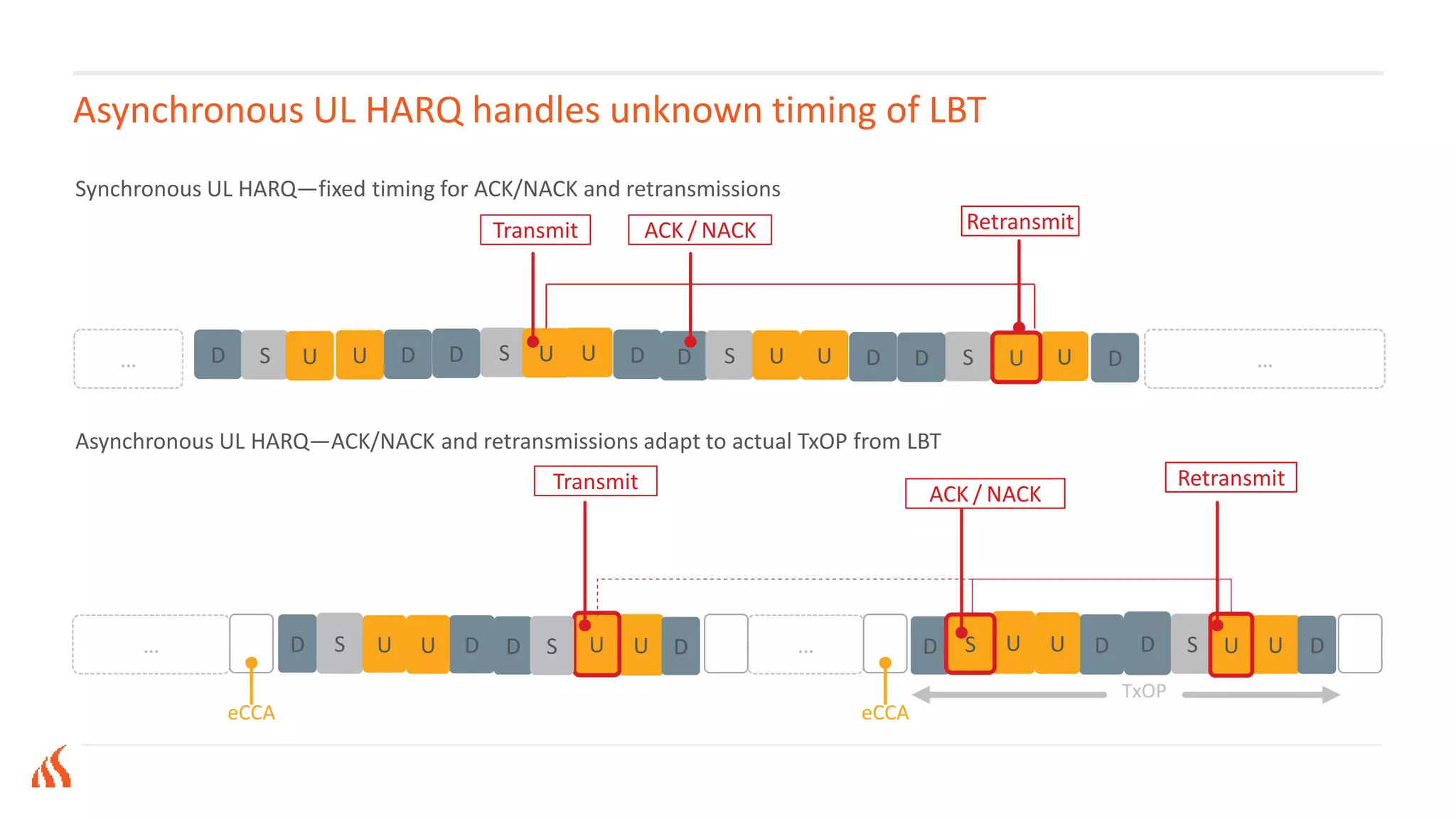 Asynchronous UL HARQ handles unknown timing of LBT

Synchronous UL HARQ—fixed timing for ACK/NACK and retransmissions

Transmit

ACK / NACK

Retransmit

...

D S U U D D S U U D D S U U D D S U U D

...

Asynchronous UL HARQ—ACK/NACK and retransmissions adapt to actual TxOP from LBT

Transmit

ACK / NACK

Retransmit

...

D S U U D D S U U D

...

D S U U D D S U U D

eCCA

eCCA

TxOP